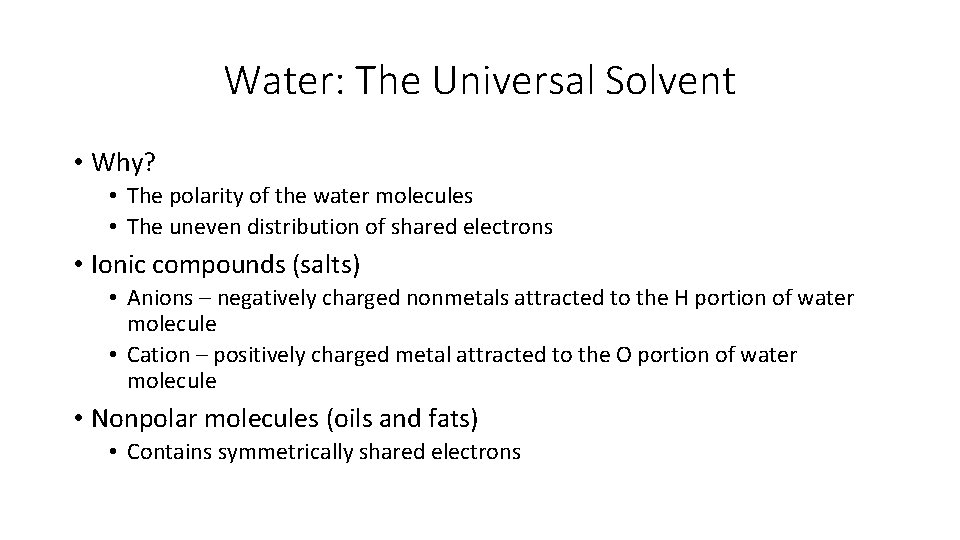 Water: The Universal Solvent

• Why?
  • The polarity of the water molecules
  • The uneven distribution of shared electrons
• Ionic compounds (salts)
  • Anions – negatively charged nonmetals attracted to the H portion of water molecule
  • Cation – positively charged metal attracted to the O portion of water molecule
• Nonpolar molecules (oils and fats)
  • Contains symmetrically shared electrons